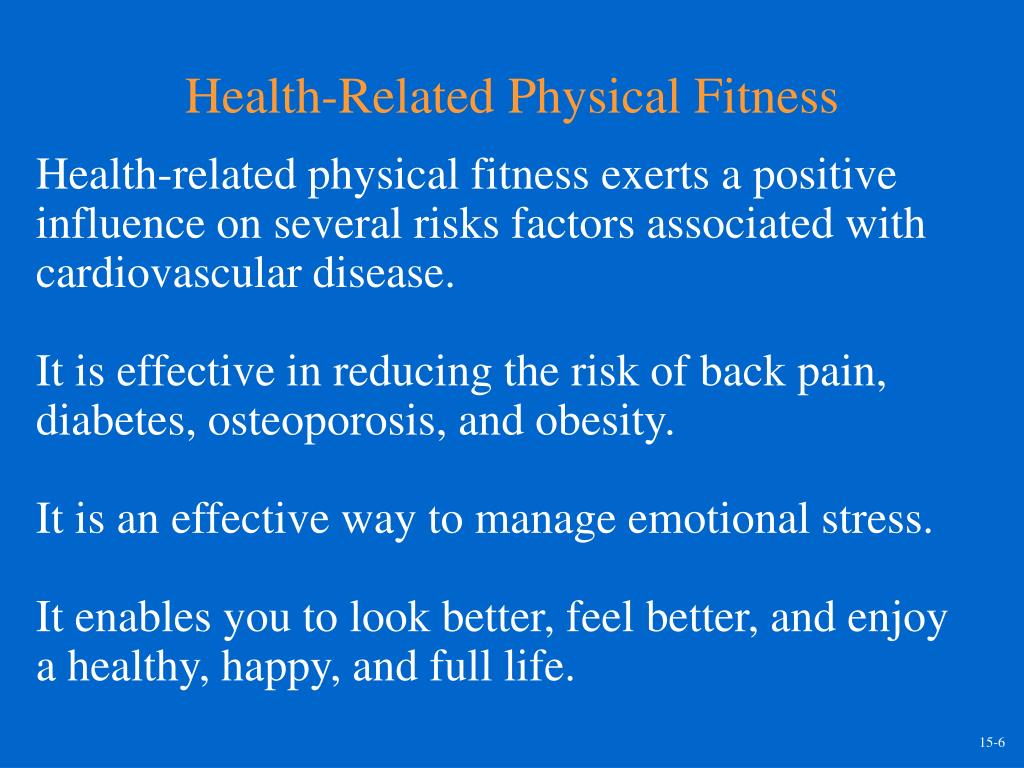 Health-Related Physical Fitness

Health-related physical fitness exerts a positive influence on several risks factors associated with cardiovascular disease.

It is effective in reducing the risk of back pain, diabetes, osteoporosis, and obesity.

It is an effective way to manage emotional stress.

It enables you to look better, feel better, and enjoy a healthy, happy, and full life.

15-6